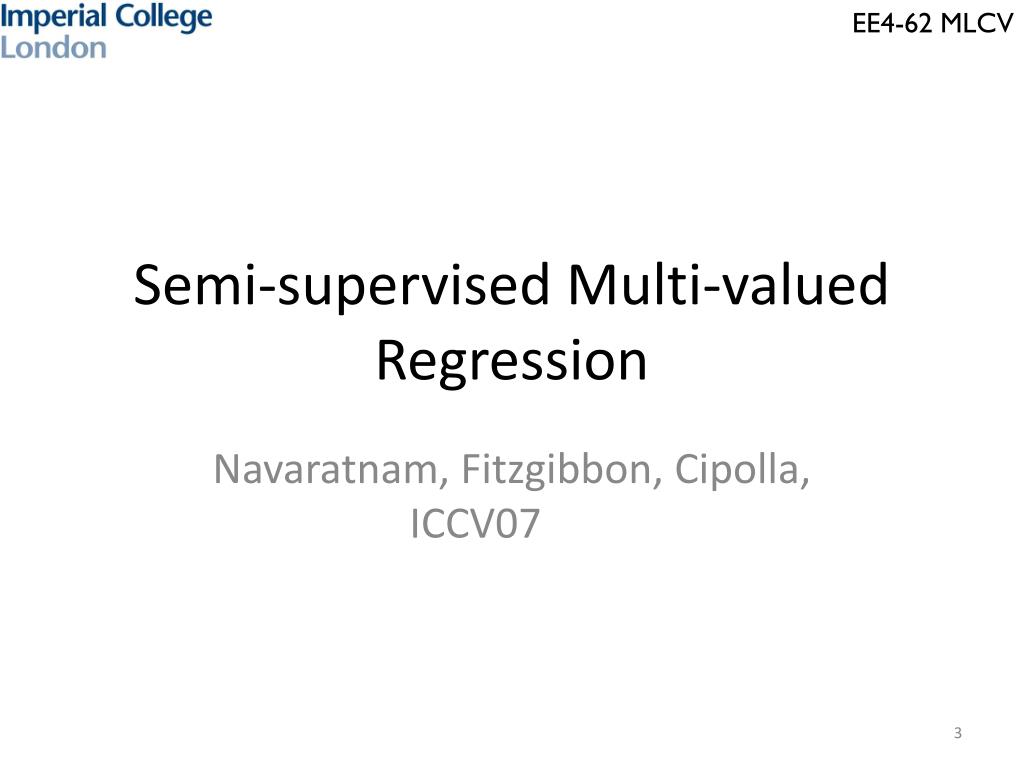 Imperial College London

EE4-62 MLCV

Semi-supervised Multi-valued Regression

Navaratnam, Fitzgibbon, Cipolla, ICCV07

3